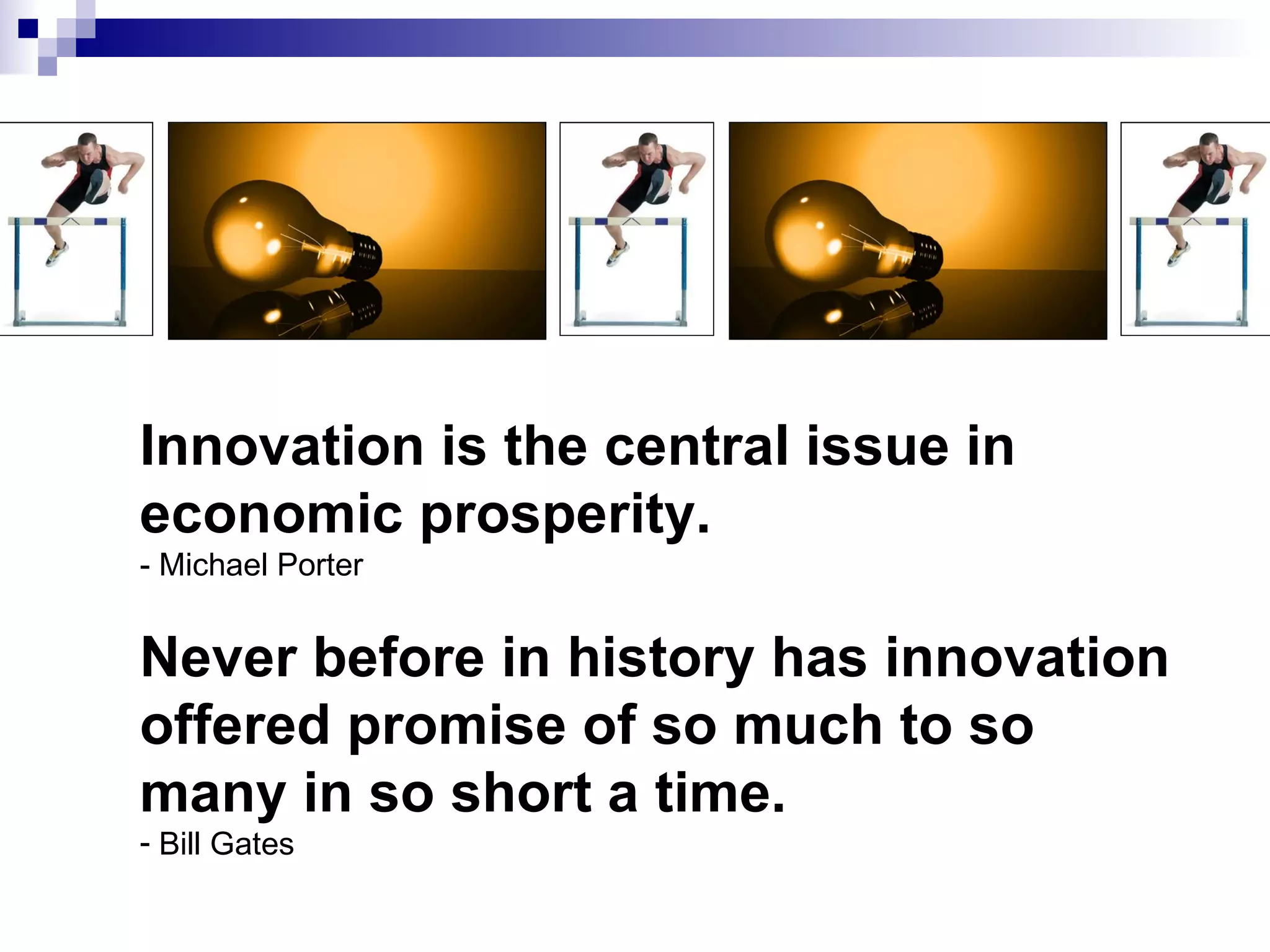 Innovation is the central issue in economic prosperity.
- Michael Porter

Never before in history has innovation offered promise of so much to so many in so short a time.
- Bill Gates